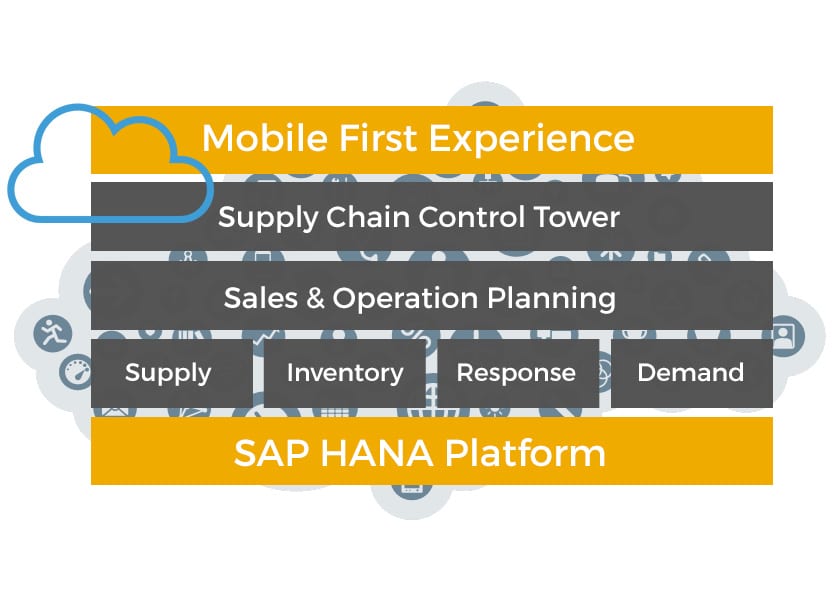 Mobile First Experience

Supply Chain Control Tower

Sales & Operation Planning

Supply

Inventory

Response

Demand

SAP HANA Platform